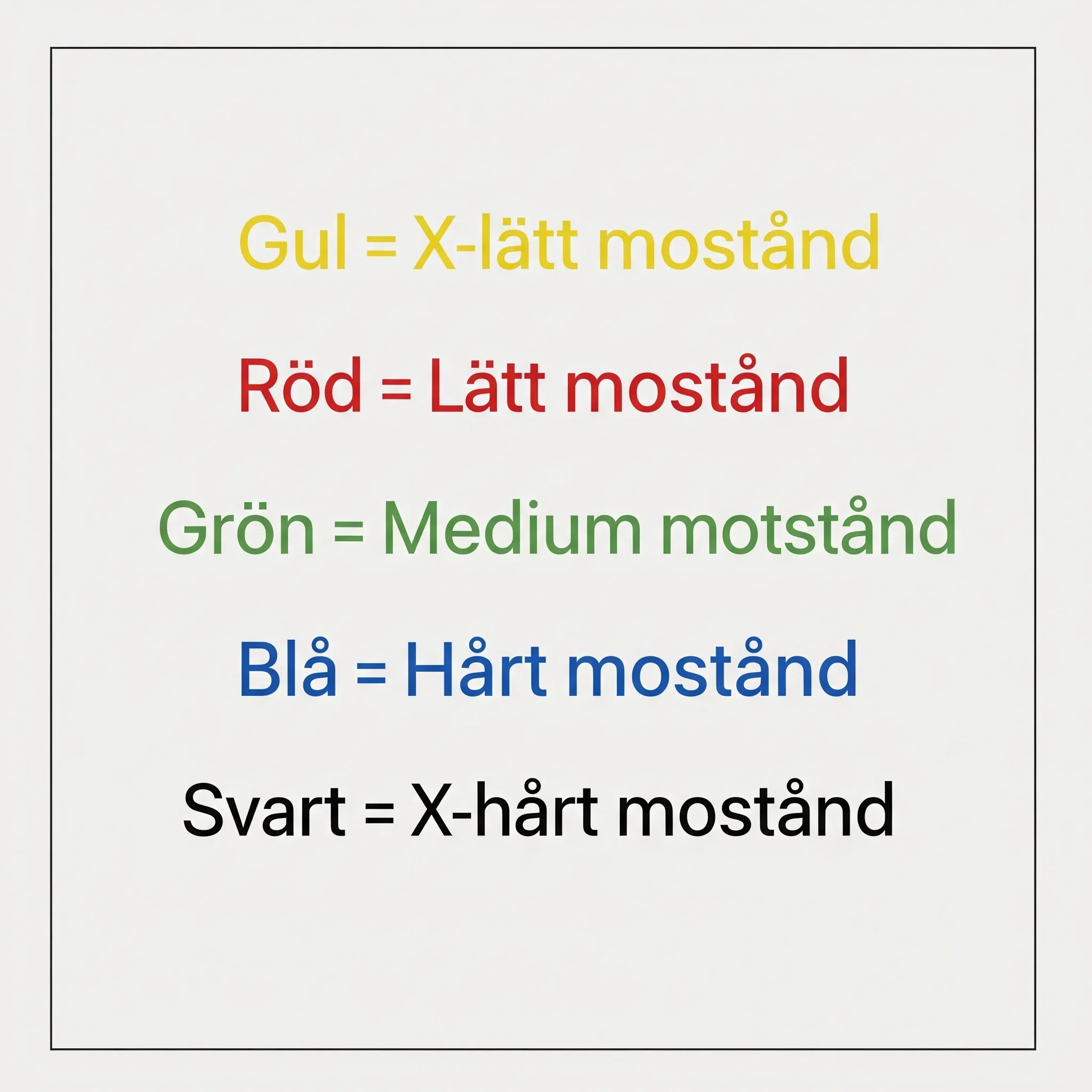 Gul = X-lätt mostånd

Röd = Lätt mostånd

Grön = Medium motstånd

Blå = Hårt mostånd

Svart = X-hårt mostånd